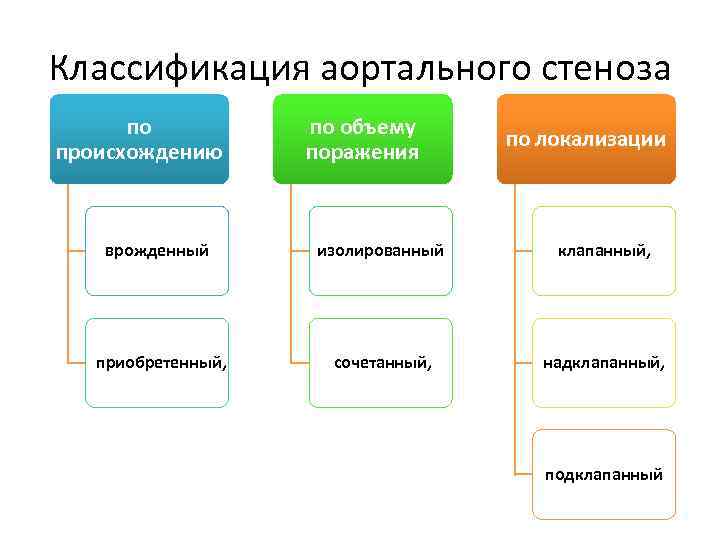 Классификация аортального стеноза

по происхождению

врожденный

приобретенный,

по объему поражения

изолированный

сочетанный,

по локализации

клапанный,

надклапанный,

подклапанный